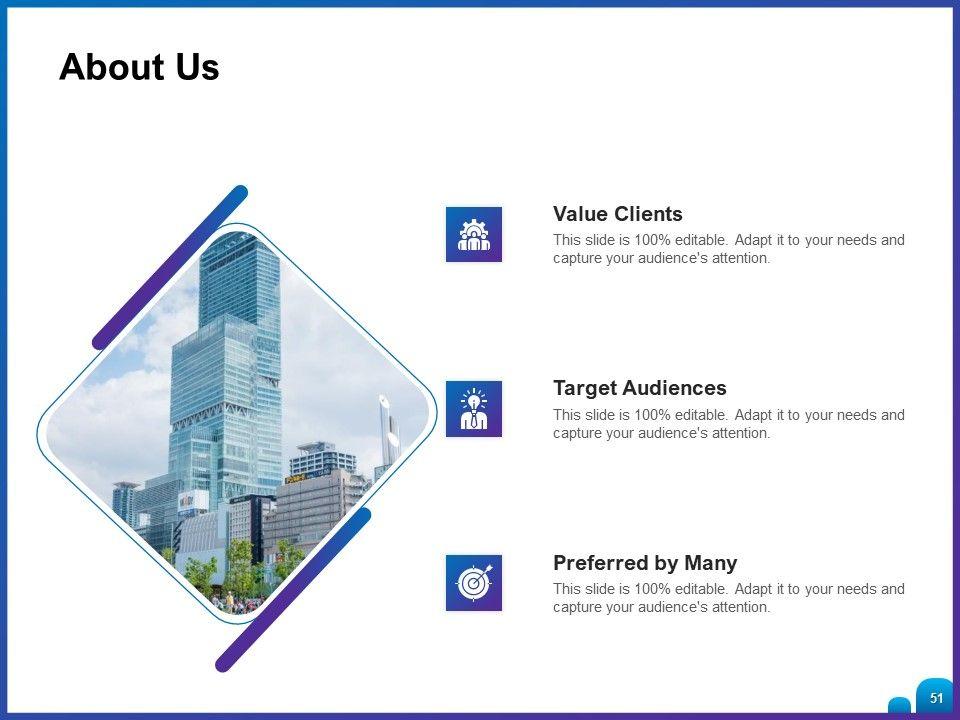 About Us

Value Clients

This slide is 100% editable. Adapt it to your needs and capture your audience's attention.

Target Audiences

This slide is 100% editable. Adapt it to your needs and capture your audience's attention.

Preferred by Many

This slide is 100% editable. Adapt it to your needs and capture your audience's attention.

51